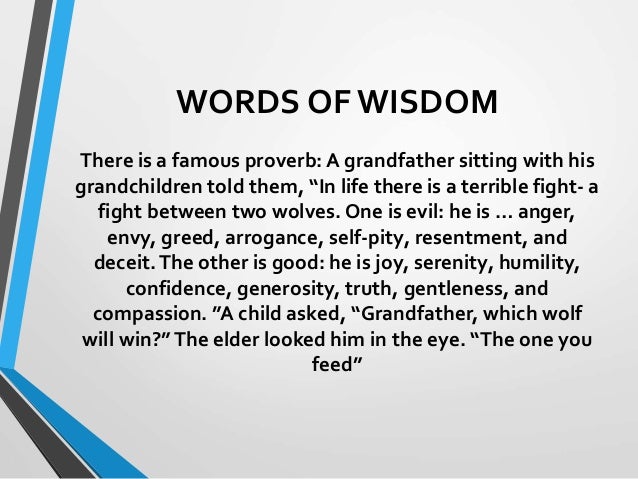 WORDS OF WISDOM

There is a famous proverb: A grandfather sitting with his grandchildren told them, “In life there is a terrible fight- a fight between two wolves. One is evil: he is … anger, envy, greed, arrogance, self-pity, resentment, and deceit. The other is good: he is joy, serenity, humility, confidence, generosity, truth, gentleness, and compassion. ”A child asked, “Grandfather, which wolf will win?” The elder looked him in the eye. “The one you feed”